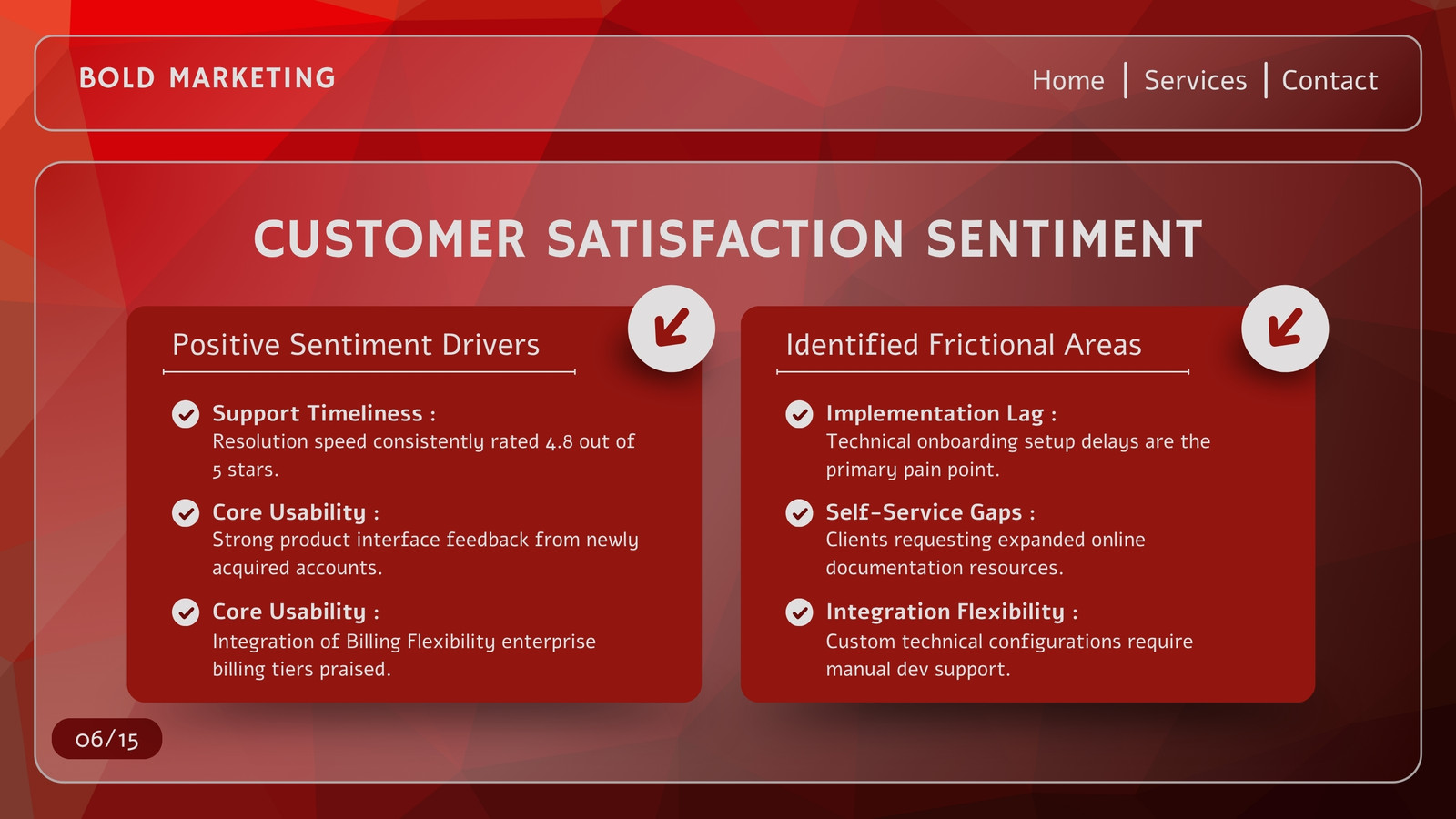 BOLD MARKETING

Home | Services | Contact

CUSTOMER SATISFACTION SENTIMENT

Positive Sentiment Drivers

Support Timeliness :
Resolution speed consistently rated 4.8 out of 5 stars.

Core Usability :
Strong product interface feedback from newly acquired accounts.

Core Usability :
Integration of Billing Flexibility enterprise billing tiers praised.

Identified Frictional Areas

Implementation Lag :
Technical onboarding setup delays are the primary pain point.

Self-Service Gaps :
Clients requesting expanded online documentation resources.

Integration Flexibility :
Custom technical configurations require manual dev support.

06/15